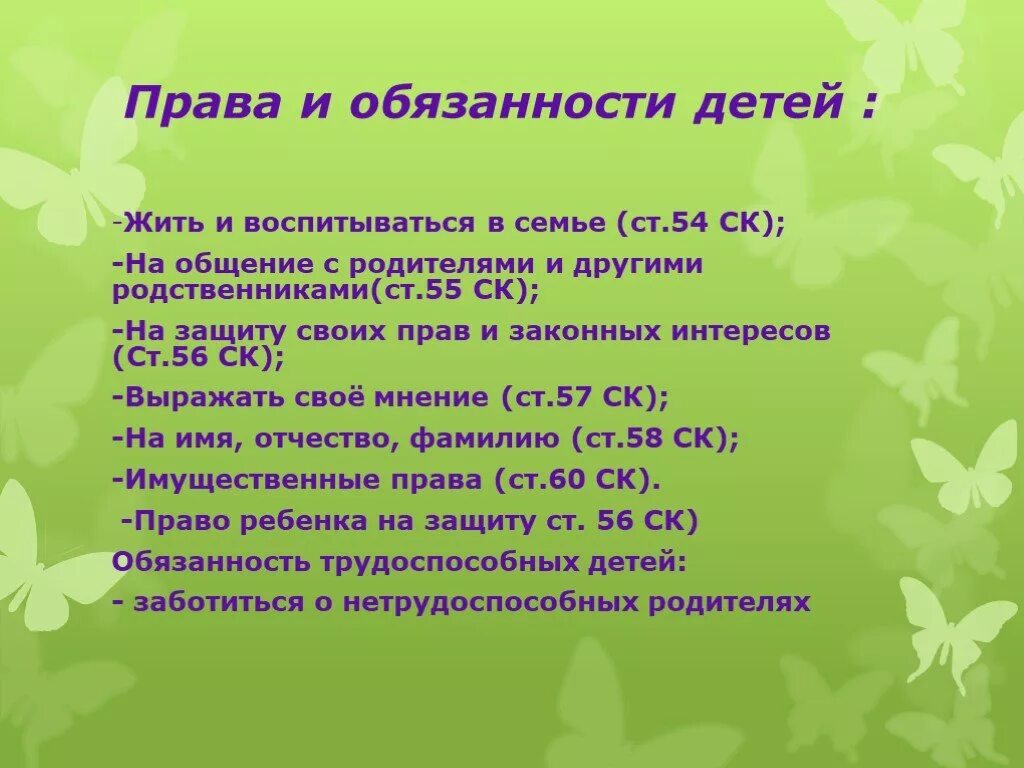 Права и обязанности детей :

-Жить и воспитываться в семье (ст.54 СК);

-На общение с родителями и другими родственниками(ст.55 СК);

-На защиту своих прав и законных интересов (Ст.56 СК);

-Выражать своё мнение (ст.57 СК);

-На имя, отчество, фамилию (ст.58 СК);

-Имущественные права (ст.60 СК).

-Право ребенка на защиту ст. 56 СК)

Обязанность трудоспособных детей:

- заботиться о нетрудоспособных родителях